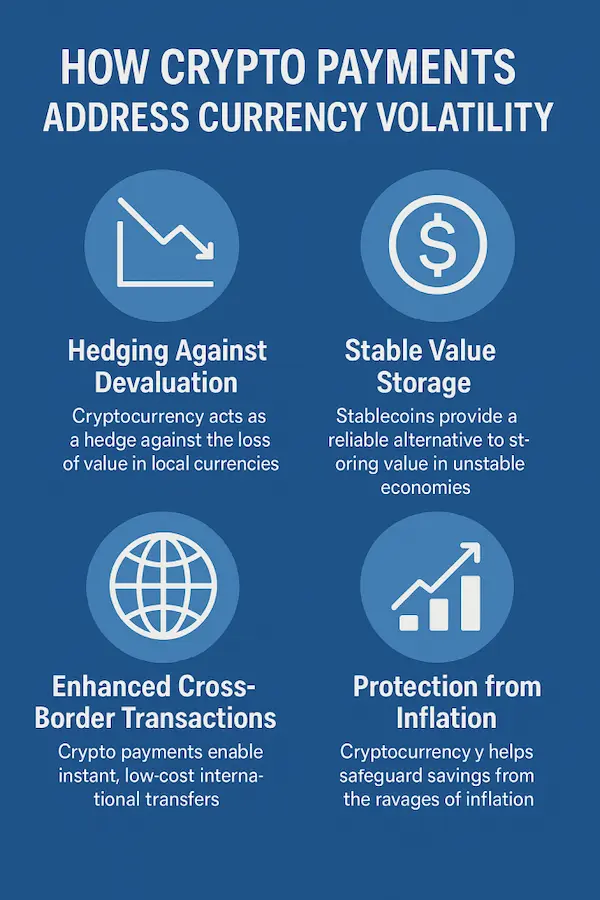 HOW CRYPTO PAYMENTS ADDRESS CURRENCY VOLATILITY

$

Hedging Against Devaluation

Cryptocurrency acts as a hedge against the loss of value in local currencies

Stable Value Storage

Stablecoins provide a reliable alternative to storing value in unstable economies

Enhanced Cross-Border Transactions

Crypto payments enable instant, low-cost international transfers

Protection from Inflation

Cryptocurrency y helps safeguard savings from the ravages of inflation